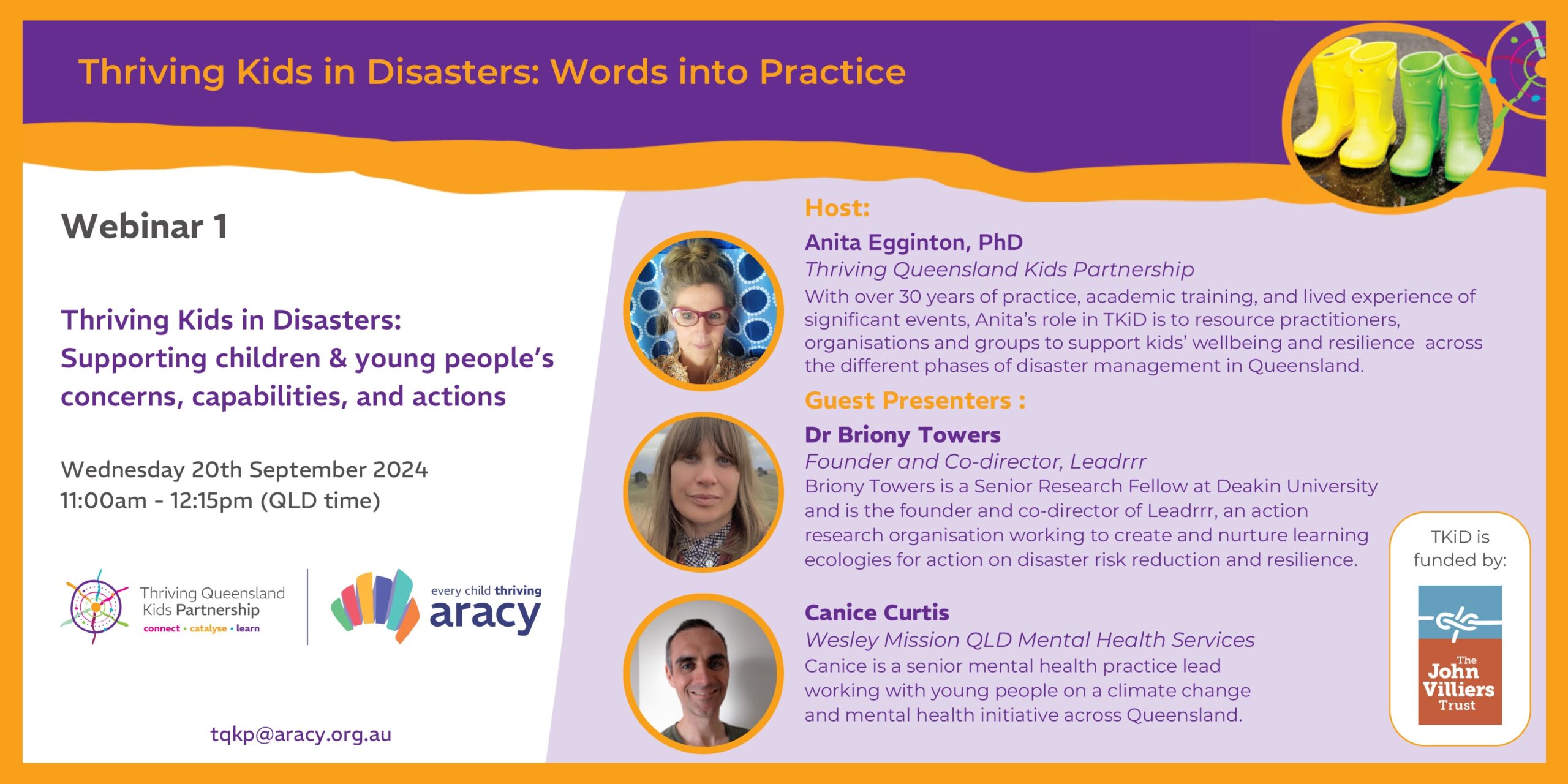 Thriving Kids in Disasters: Words into Practice

Webinar 1

Thriving Kids in Disasters: Supporting children & young people's concerns, capabilities, and actions

Wednesday 20th September 2024
11:00am - 12:15pm (QLD time)

Thriving Queensland Kids Partnership
connect • catalyse • learn

every child thriving
aracy

tqkp@aracy.org.au

Host:

Anita Egginton, PhD
Thriving Queensland Kids Partnership
With over 30 years of practice, academic training, and lived experience of significant events, Anita's role in TKiD is to resource practitioners, organisations and groups to support kids' wellbeing and resilience across the different phases of disaster management in Queensland.

Guest Presenters :

Dr Briony Towers
Founder and Co-director, Leadrrr
Briony Towers is a Senior Research Fellow at Deakin University and is the founder and co-director of Leadrrr, an action research organisation working to create and nurture learning ecologies for action on disaster risk reduction and resilience.

Canice Curtis
Wesley Mission QLD Mental Health Services
Canice is a senior mental health practice lead working with young people on a climate change and mental health initiative across Queensland.

TKiD is funded by:

The John Villiers Trust